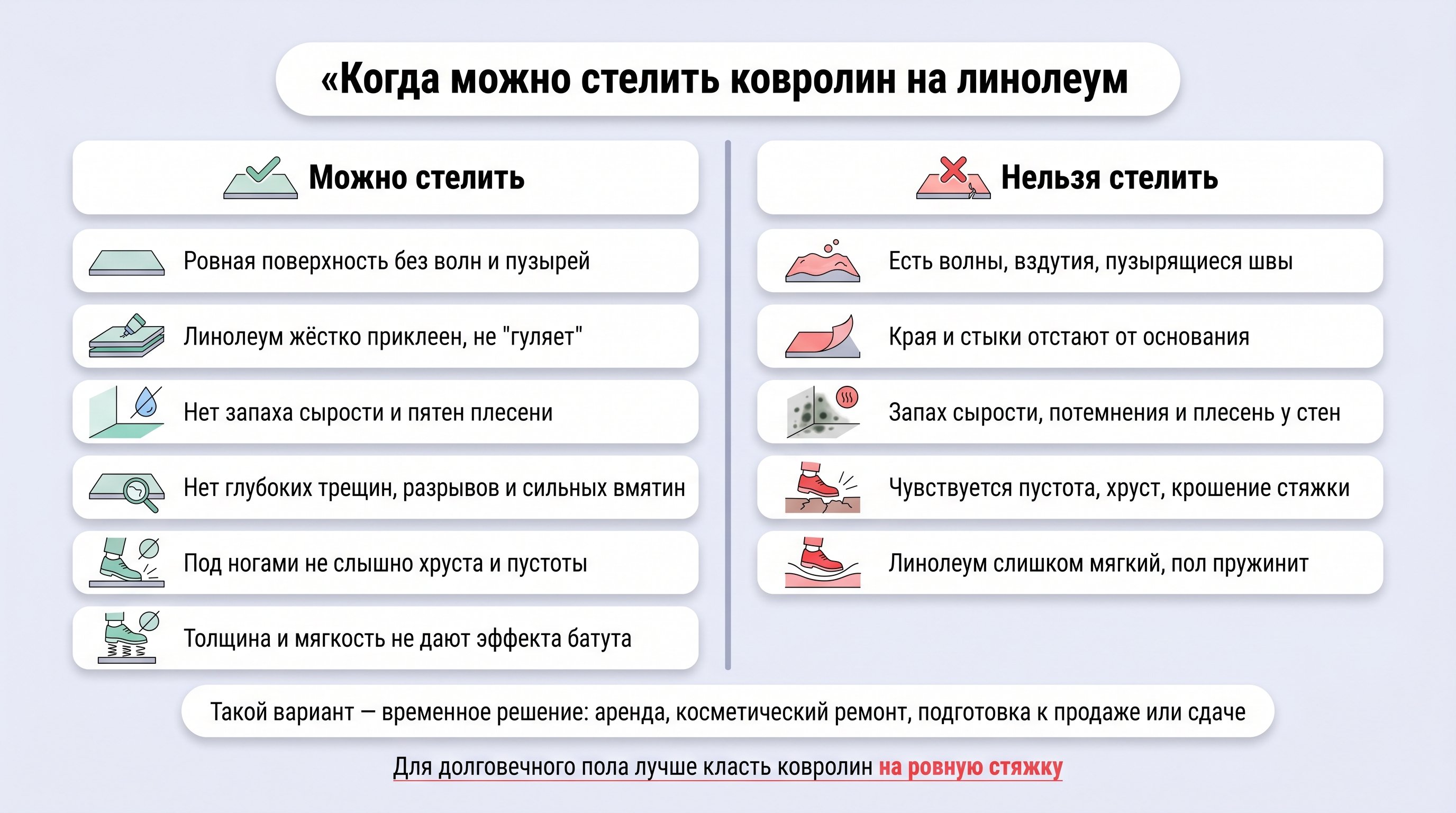 «Когда можно стелить ковролин на линолеум

Можно стелить

Ровная поверхность без волн и пузырей

Линолеум жёстко приклеен, не "гуляет"

Нет запаха сырости и пятен плесени

Нет глубоких трещин, разрывов и сильных вмятин

Под ногами не слышно хруста и пустоты

Толщина и мягкость не дают эффекта батута

Нельзя стелить

Есть волны, вздутия, пузырящиеся швы

Края и стыки отстают от основания

Запах сырости, потемнения и плесень у стен

Чувствуется пустота, хруст, крошение стяжки

Линолеум слишком мягкий, пол пружинит

Такой вариант — временное решение: аренда, косметический ремонт, подготовка к продаже или сдаче

Для долговечного пола лучше класть ковролин на ровную стяжку